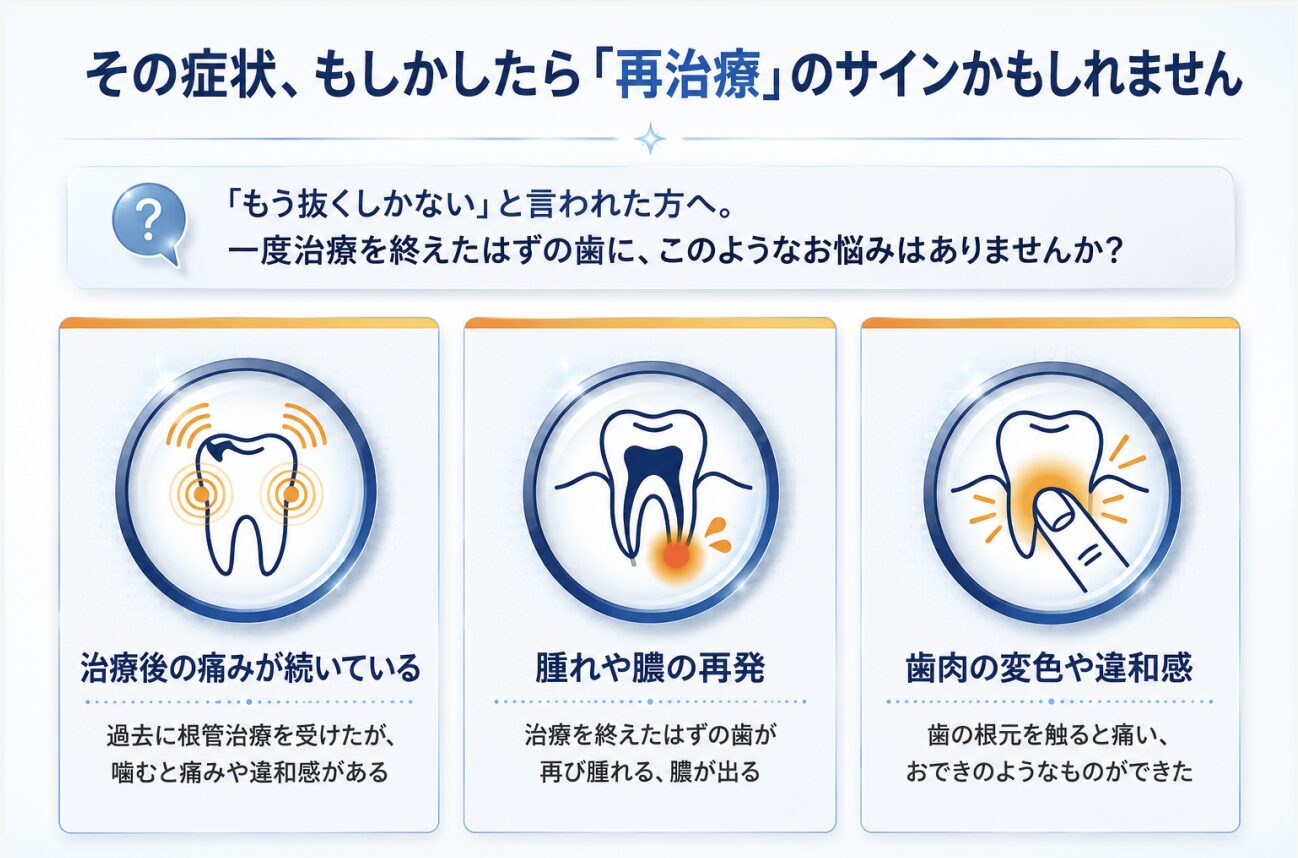 その症状、もしかしたら「再治療」のサインかもしれません

?

「もう抜くしかない」と言われた方へ。
一度治療を終えたはずの歯に、このようなお悩みはありませんか?

治療後の痛みが続いている

過去に根管治療を受けたが、
噛むと痛みや違和感がある

腫れや膿の再発

治療を終えたはずの歯が
再び腫れる、膿が出る

歯肉の変色や違和感

歯の根元を触ると痛い、
おできのようなものができた